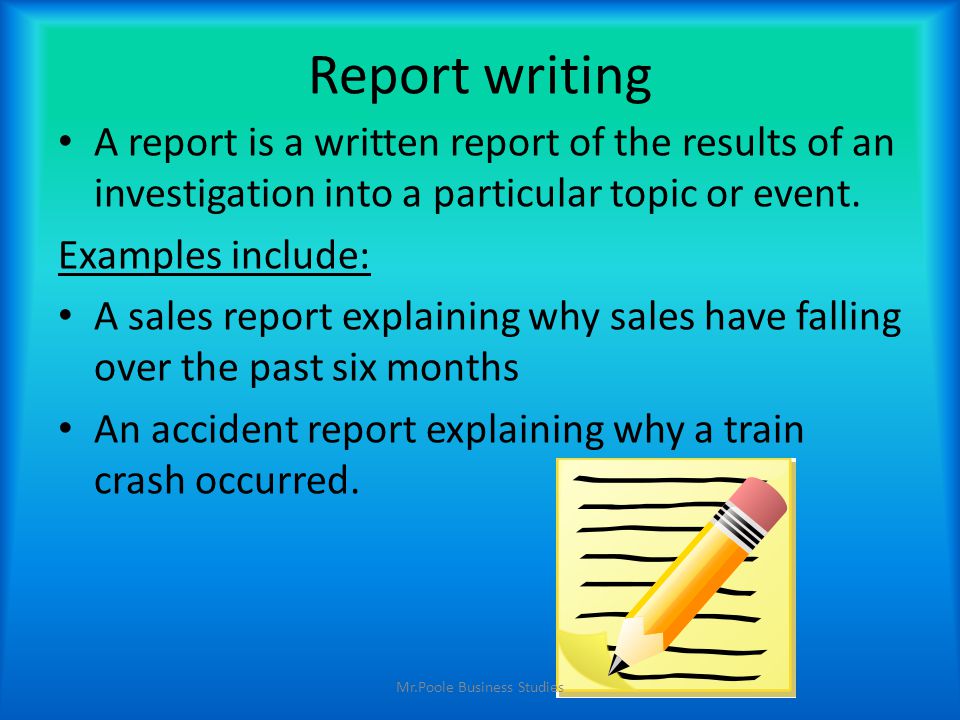 Report writing

• A report is a written report of the results of an investigation into a particular topic or event.

Examples include:

• A sales report explaining why sales have falling over the past six months

• An accident report explaining why a train crash occurred.

Mr.Poole Business Studies